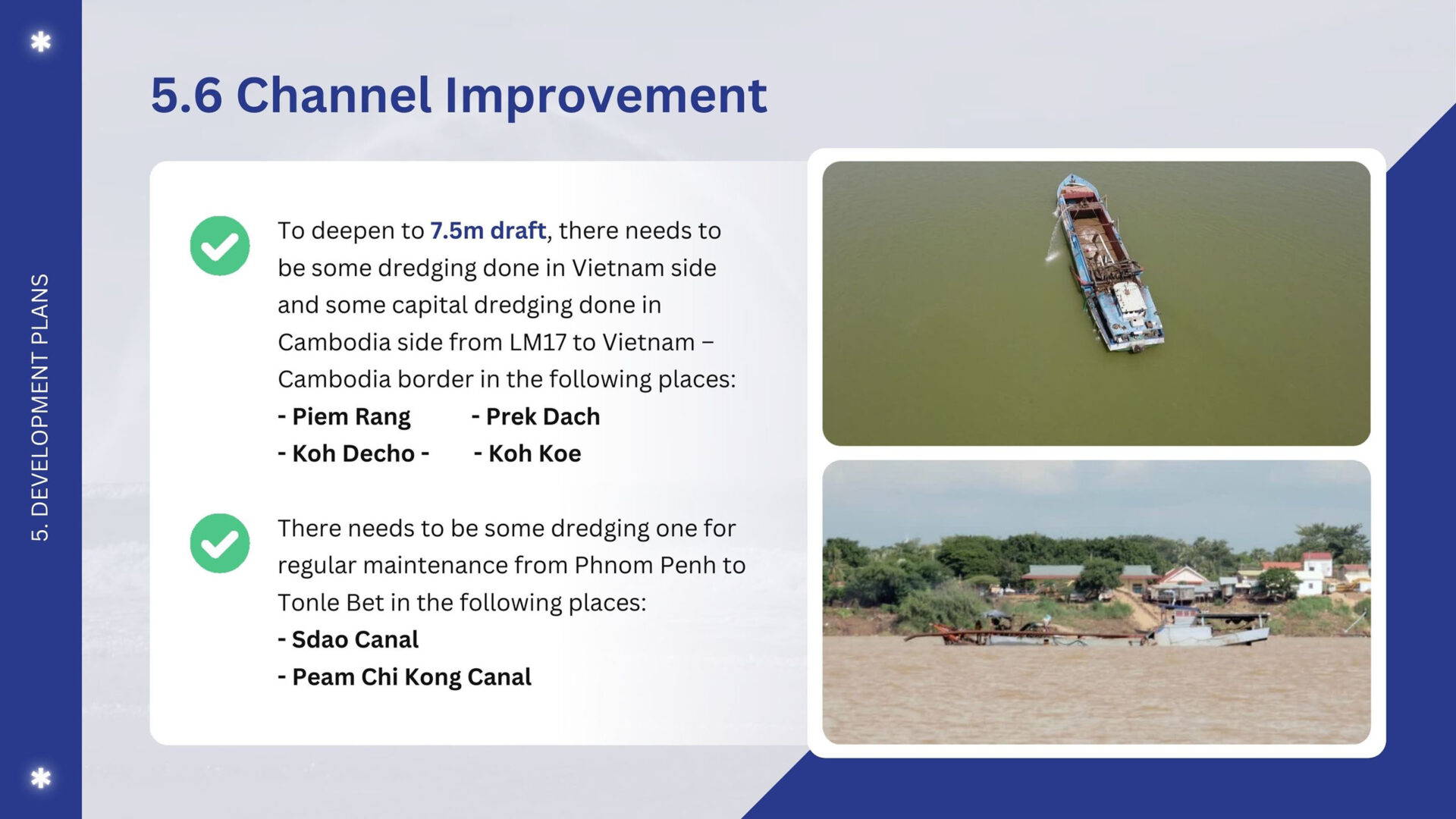 5. DEVELOPMENT PLANS

5.6 Channel Improvement

To deepen to 7.5m draft, there needs to be some dredging done in Vietnam side and some capital dredging done in Cambodia side from LM17 to Vietnam – Cambodia border in the following places:
- Piem Rang - Prek Dach
- Koh Decho - - Koh Koe

There needs to be some dredging one for regular maintenance from Phnom Penh to Tonle Bet in the following places:
- Sdao Canal
- Peam Chi Kong Canal